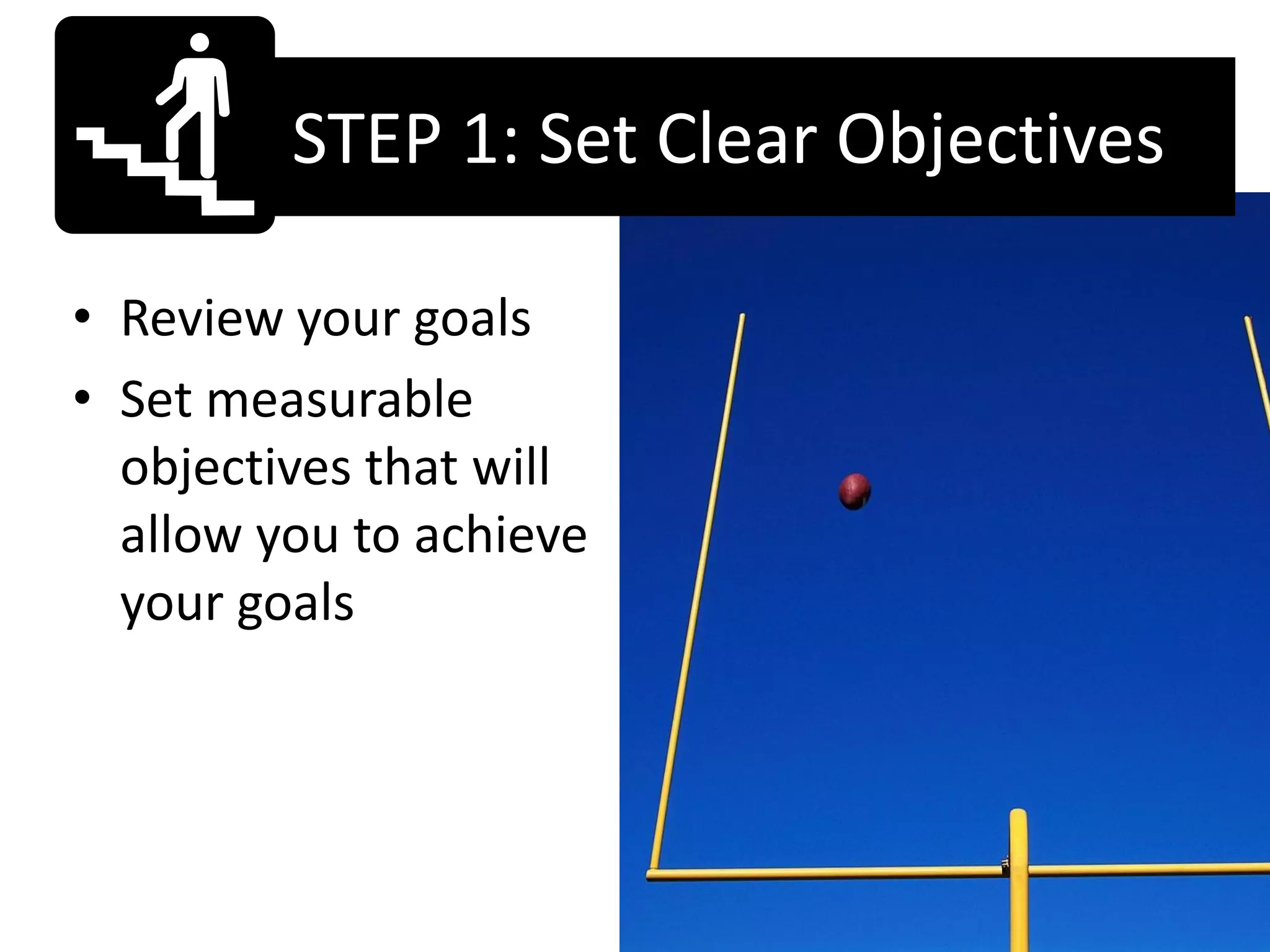 STEP 1: Set Clear Objectives

• Review your goals
• Set measurable objectives that will allow you to achieve your goals